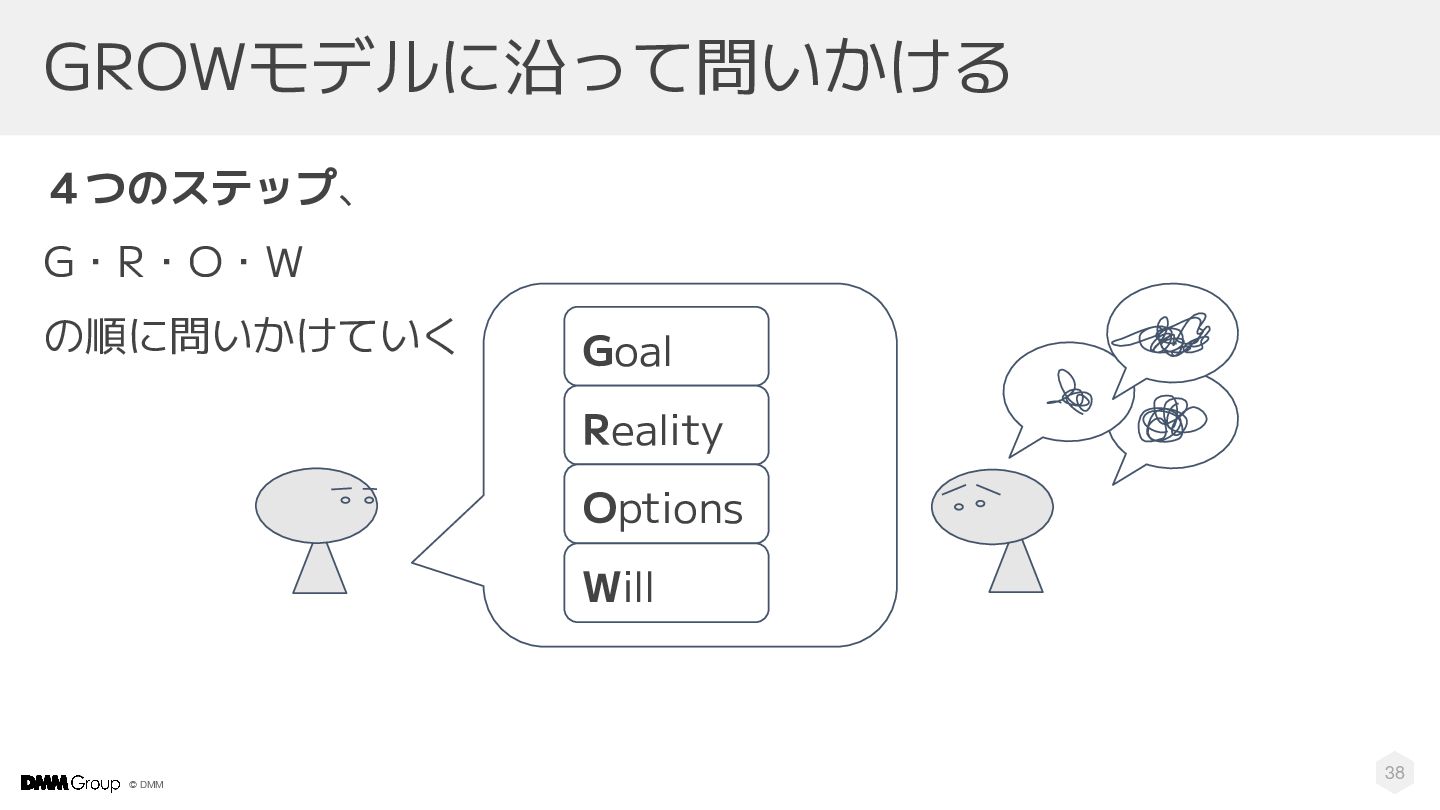 GROWモデルに沿って問いかける

４つのステップ、

G・R・O・W

の順に問いかけていく

Goal

Reality

Options

Will

DMM Group © DMM

38